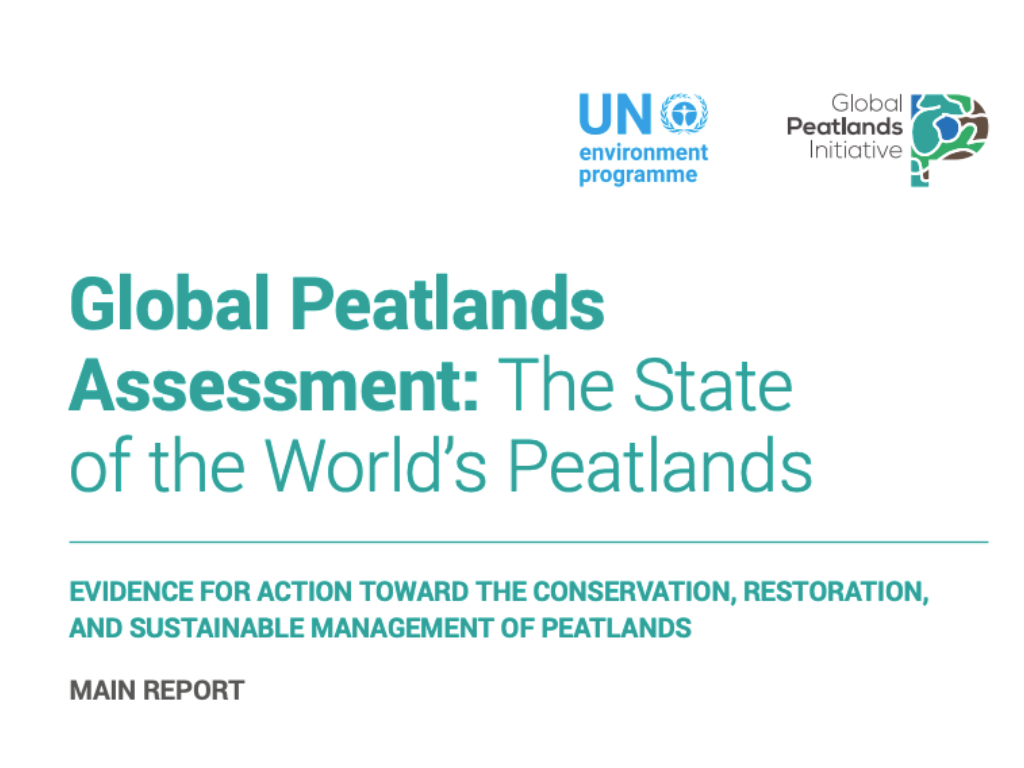 UN environment programme

Global Peatlands Initiative

Global Peatlands Assessment: The State of the World's Peatlands

EVIDENCE FOR ACTION TOWARD THE CONSERVATION, RESTORATION, AND SUSTAINABLE MANAGEMENT OF PEATLANDS

MAIN REPORT